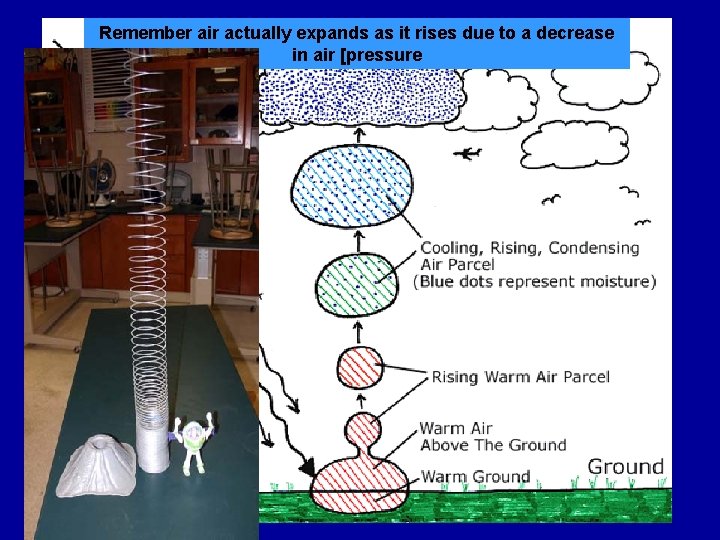 Remember air actually expands as it rises due to a decrease in air [pressure

Cooling, Rising, Condensing Air Parcel (Blue dots represent moisture)

Rising Warm Air Parcel

Warm Air Above The Ground

Warm Ground

Ground